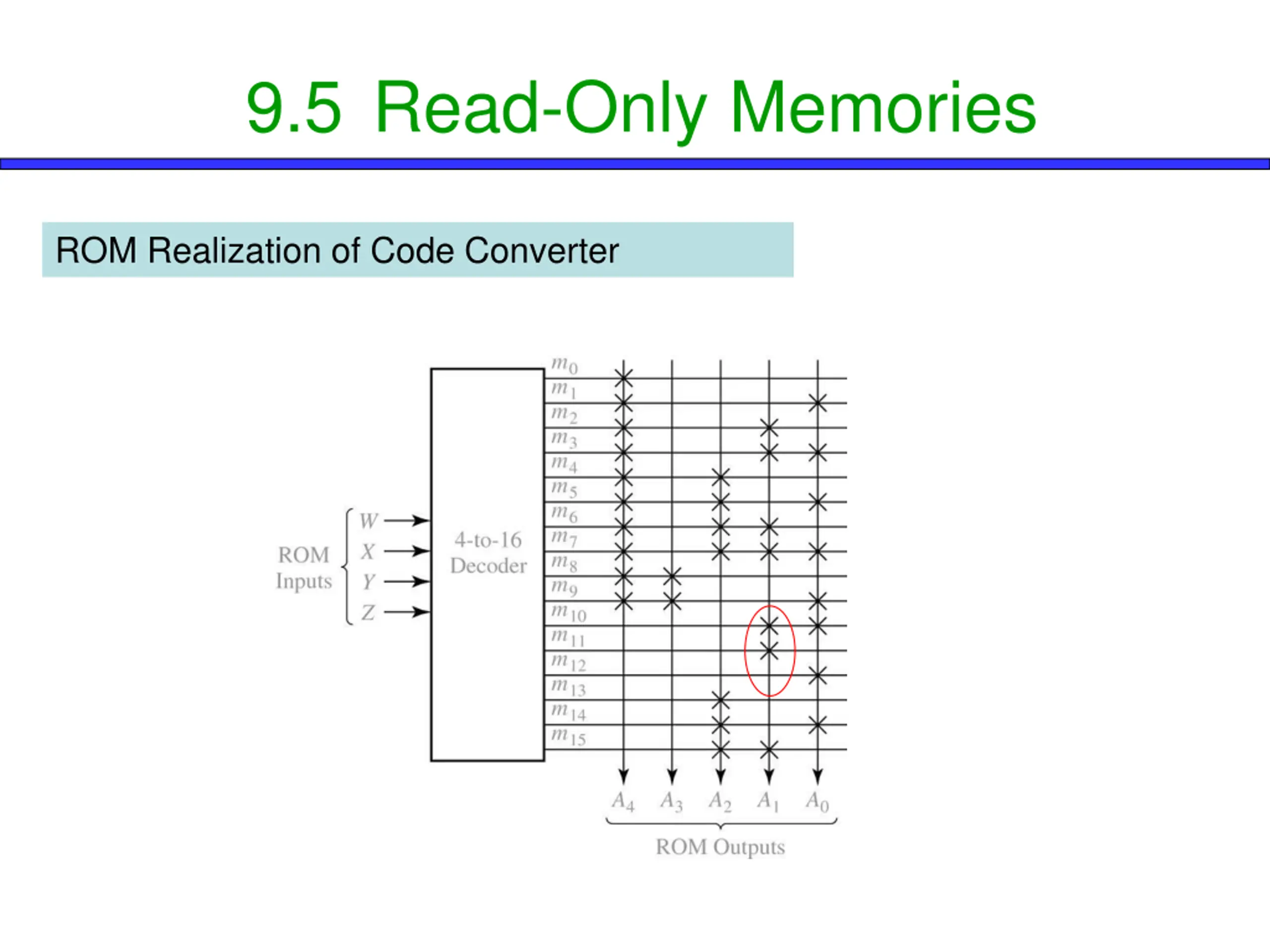 9.5 Read-Only Memories

ROM Realization of Code Converter

ROM Inputs

$W$
$X$
$Y$
$Z$

4-to-16 Decoder

$m_0$
$m_1$
$m_2$
$m_3$
$m_4$
$m_5$
$m_6$
$m_7$
$m_8$
$m_9$
$m_{10}$
$m_{11}$
$m_{12}$
$m_{13}$
$m_{14}$
$m_{15}$

$A_4$ $A_3$ $A_2$ $A_1$ $A_0$

ROM Outputs